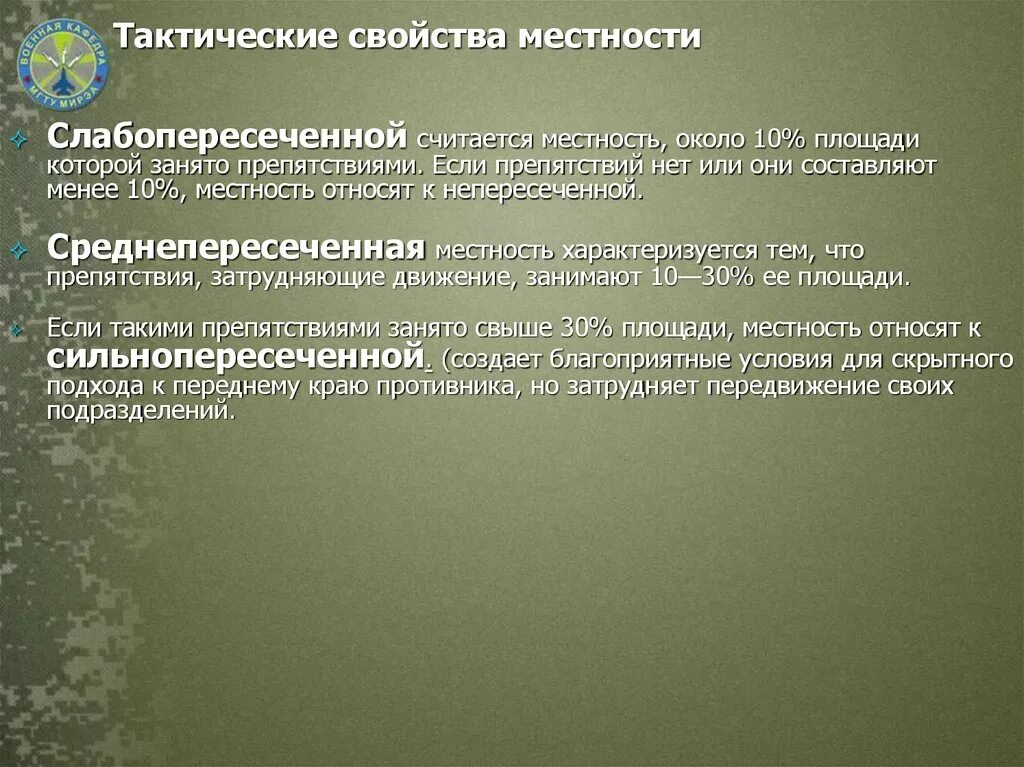 ВОЕННАЯ КАФЕДРА МГТУ МИРЭА

Тактические свойства местности

Слабопересеченной считается местность, около 10% площади которой занято препятствиями. Если препятствий нет или они составляют менее 10%, местность относят к непересеченной.

Среднепересеченная местность характеризуется тем, что препятствия, затрудняющие движение, занимают 10—30% ее площади.

Если такими препятствиями занято свыше 30% площади, местность относят к сильнопересеченной. (создает благоприятные условия для скрытного подхода к переднему краю противника, но затрудняет передвижение своих подразделений.